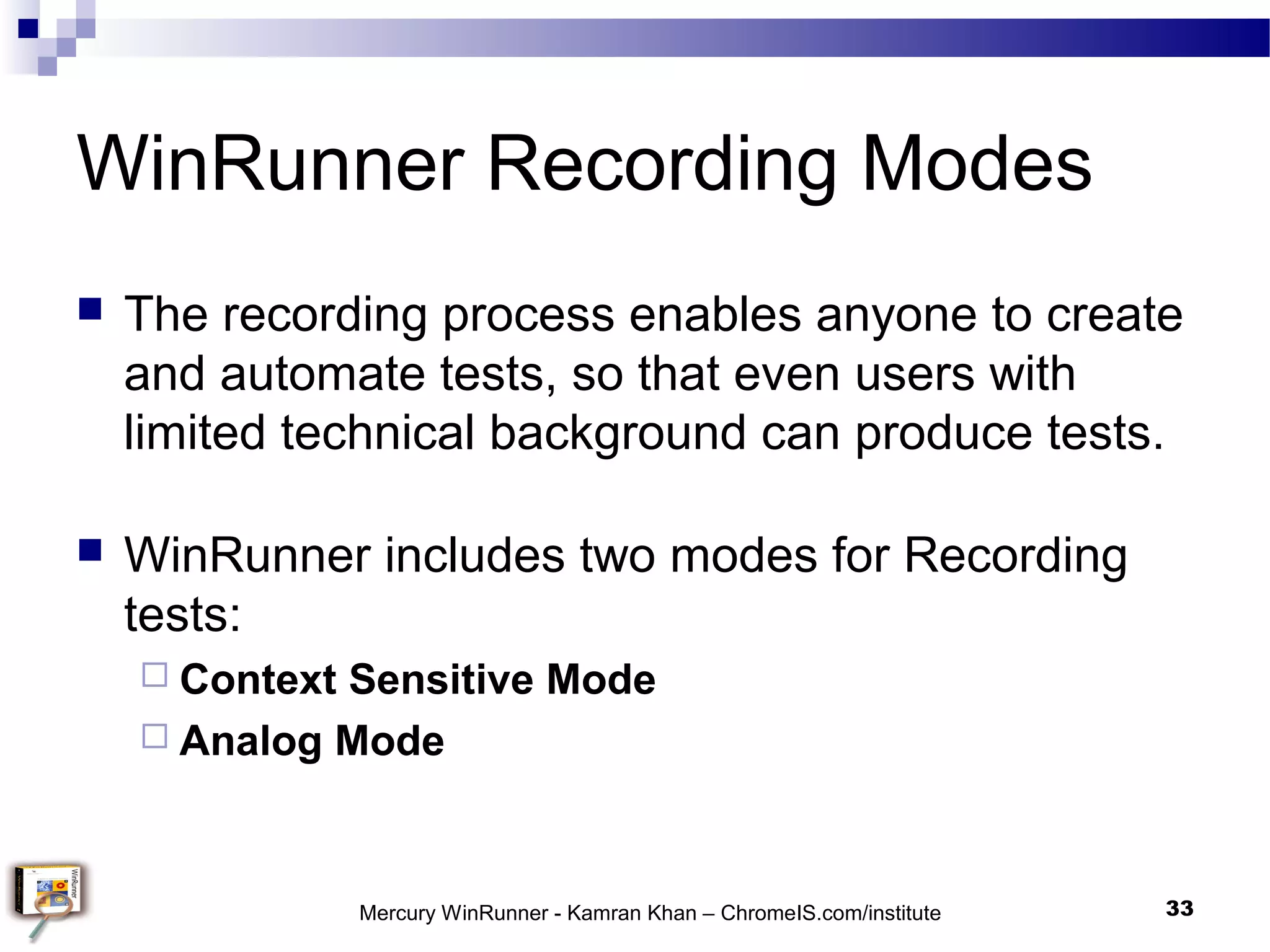 WinRunner Recording Modes

The recording process enables anyone to create and automate tests, so that even users with limited technical background can produce tests.

WinRunner includes two modes for Recording tests:

Context Sensitive Mode

Analog Mode

WinRunner

Mercury WinRunner - Kamran Khan – ChromeIS.com/institute

33